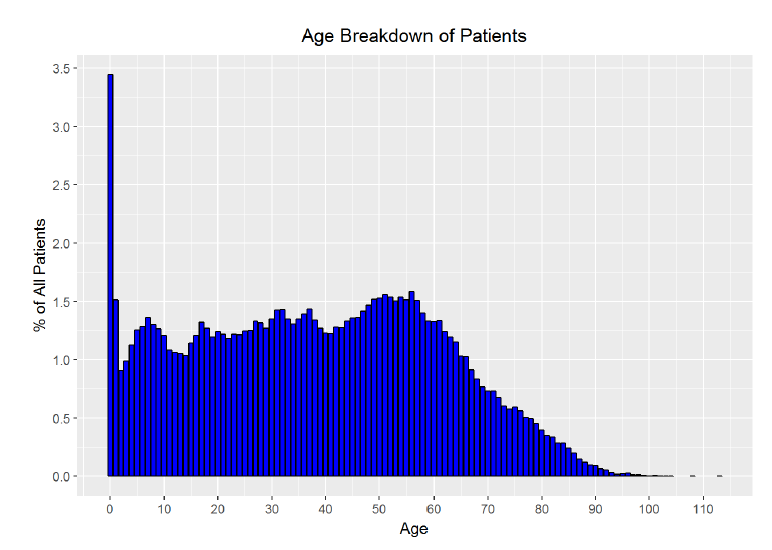 Age Breakdown of Patients

% of All Patients

3.5
3.0
2.5
2.0
1.5
1.0
0.5
0.0

0 10 20 30 40 50 60 70 80 90 100 110

Age